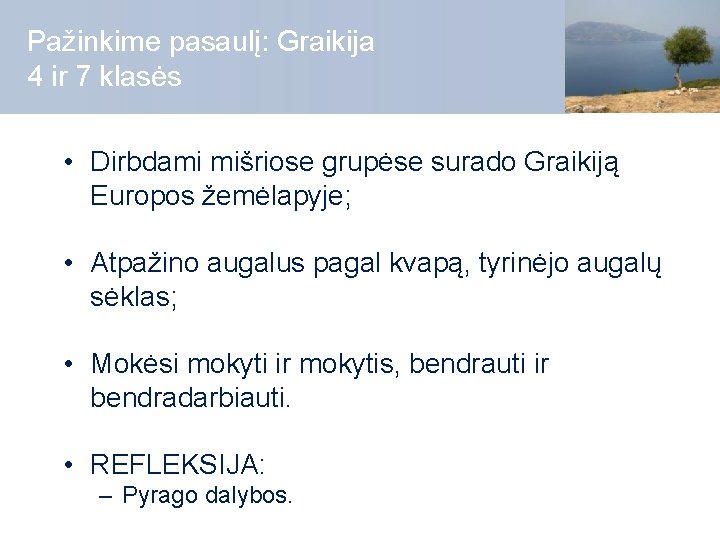 Pažinkime pasaulį: Graikija
4 ir 7 klasės

• Dirbdami mišriose grupėse surado Graikiją Europos žemėlapyje;

• Atpažino augalus pagal kvapą, tyrinėjo augalų sėklas;

• Mokėsi mokyti ir mokytis, bendrauti ir bendradarbiauti.

• REFLEKSIJA:
– Pyrago dalybos.